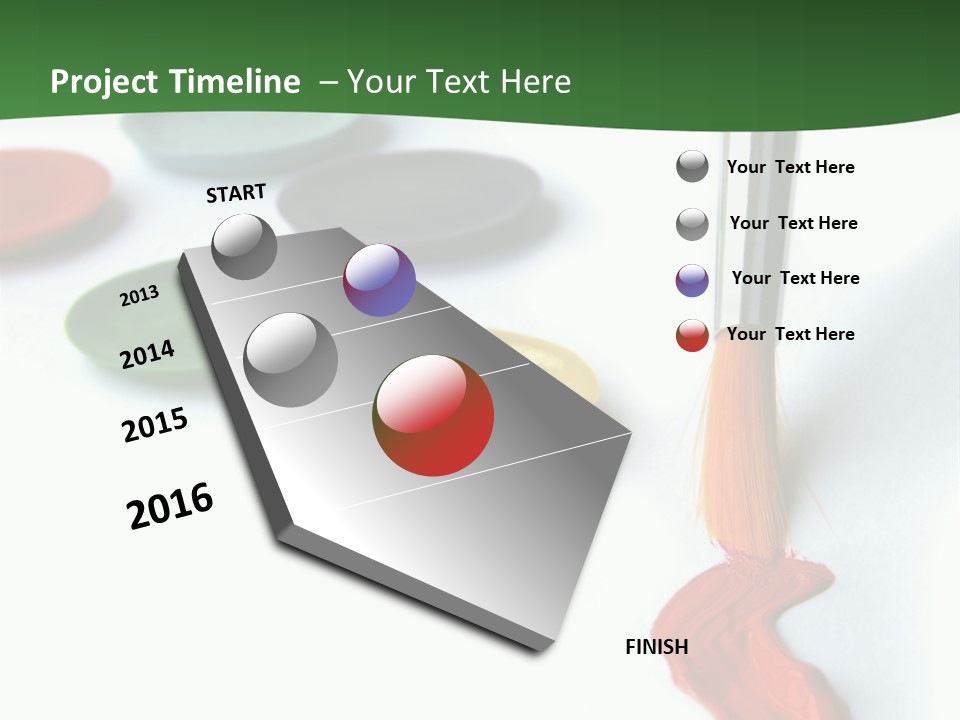 Project Timeline – Your Text Here

START

2013

2014

2015

2016

FINISH

Your Text Here

Your Text Here

Your Text Here

Your Text Here